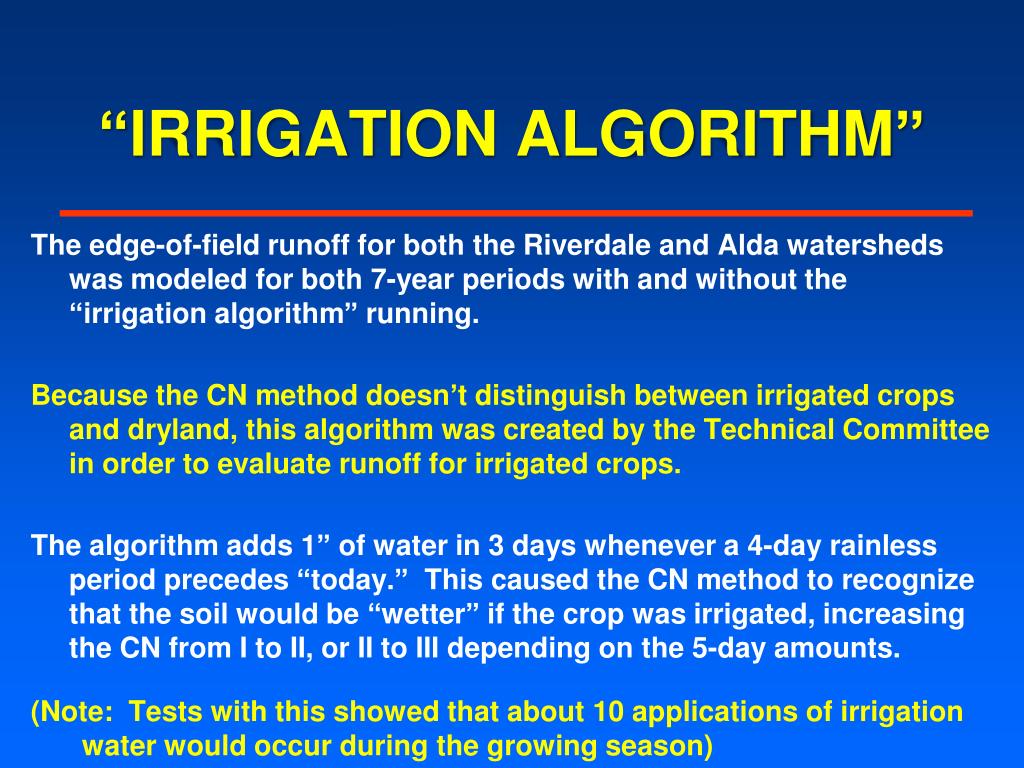 “IRRIGATION ALGORITHM”

The edge-of-field runoff for both the Riverdale and Alda watersheds was modeled for both 7-year periods with and without the “irrigation algorithm” running.

Because the CN method doesn’t distinguish between irrigated crops and dryland, this algorithm was created by the Technical Committee in order to evaluate runoff for irrigated crops.

The algorithm adds 1” of water in 3 days whenever a 4-day rainless period precedes “today.” This caused the CN method to recognize that the soil would be “wetter” if the crop was irrigated, increasing the CN from I to II, or II to III depending on the 5-day amounts.

(Note: Tests with this showed that about 10 applications of irrigation water would occur during the growing season)